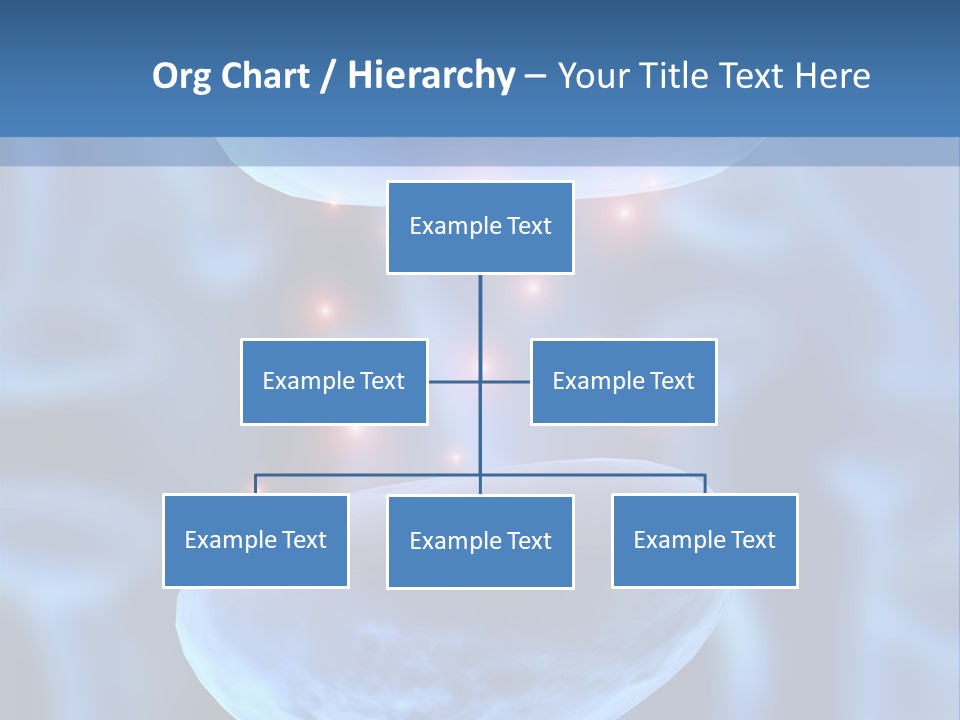 Org Chart / Hierarchy – Your Title Text Here

Example Text

Example Text

Example Text

Example Text

Example Text

Example Text